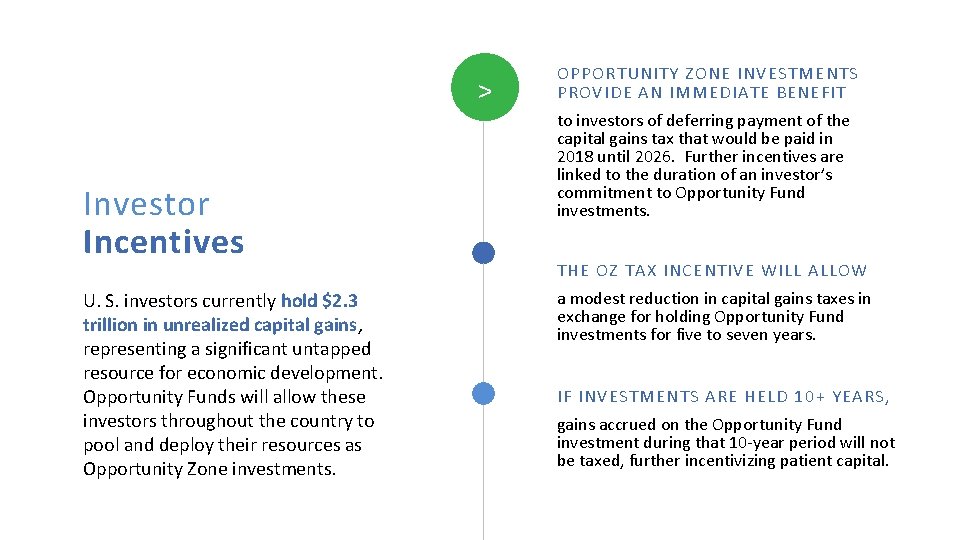 Investor
Incentives

U. S. investors currently hold $2.3 trillion in unrealized capital gains, representing a significant untapped resource for economic development. Opportunity Funds will allow these investors throughout the country to pool and deploy their resources as Opportunity Zone investments.

>

OPPORTUNITY ZONE INVESTMENTS PROVIDE AN IMMEDIATE BENEFIT

to investors of deferring payment of the capital gains tax that would be paid in 2018 until 2026. Further incentives are linked to the duration of an investor's commitment to Opportunity Fund investments.

THE OZ TAX INCENTIVE WILL ALLOW

a modest reduction in capital gains taxes in exchange for holding Opportunity Fund investments for five to seven years.

IF INVESTMENTS ARE HELD 10+ YEARS,

gains accrued on the Opportunity Fund investment during that 10-year period will not be taxed, further incentivizing patient capital.